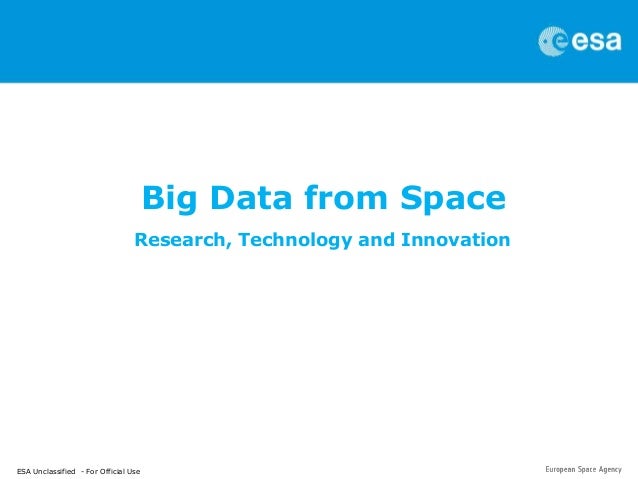 esa

Big Data from Space

Research, Technology and Innovation

ESA Unclassified - For Official Use

European Space Agency